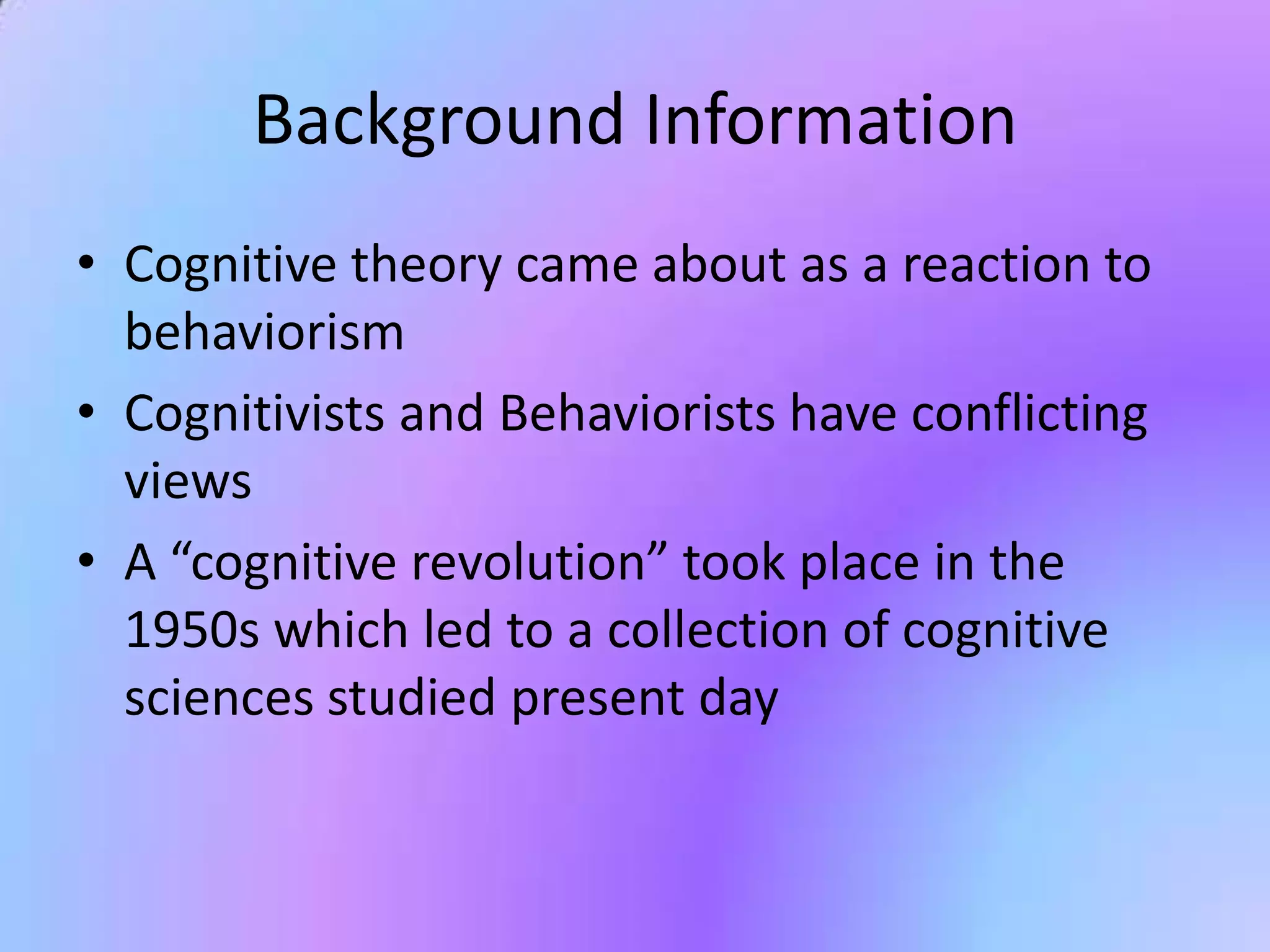 Background Information

• Cognitive theory came about as a reaction to behaviorism
• Cognitivists and Behaviorists have conflicting views
• A “cognitive revolution” took place in the 1950s which led to a collection of cognitive sciences studied present day